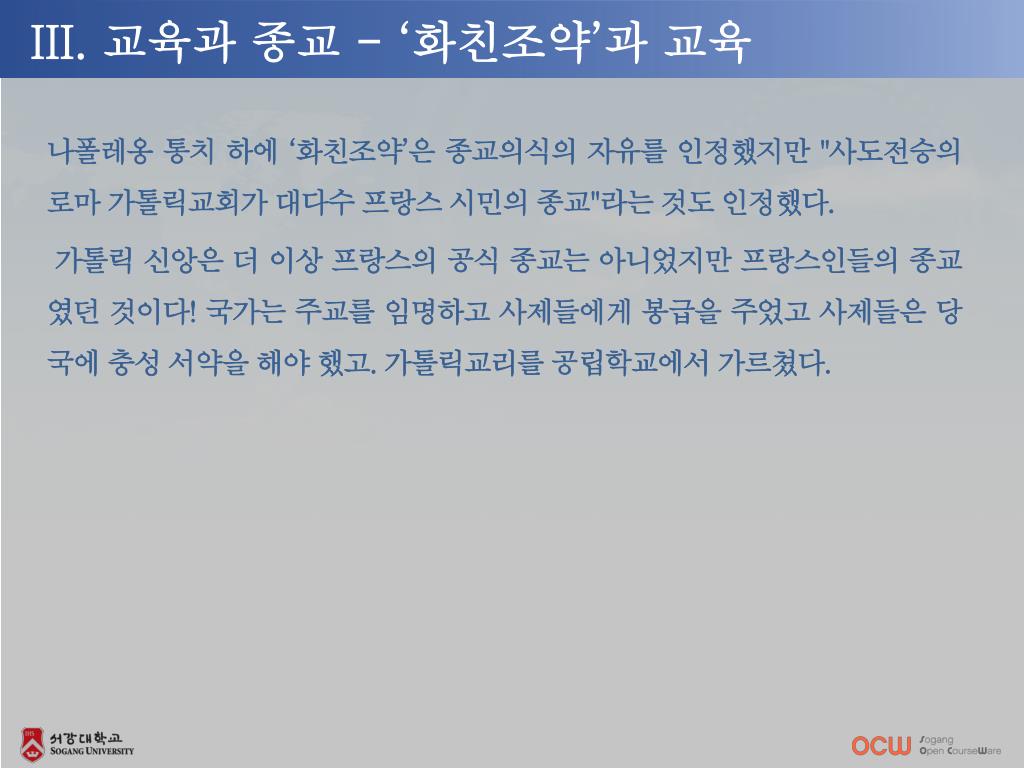 III. 교육과 종교 – ‘화친조약’과 교육

나폴레옹 통치 하에 ‘화친조약’은 종교의식의 자유를 인정했지만 "사도전승의 로마 가톨릭교회가 대다수 프랑스 시민의 종교"라는 것도 인정했다.

가톨릭 신앙은 더 이상 프랑스의 공식 종교는 아니었지만 프랑스인들의 종교였던 것이다! 국가는 주교를 임명하고 사제들에게 봉급을 주었고 사제들은 당국에 충성 서약을 해야 했고. 가톨릭교리를 공립학교에서 가르쳤다.

서강대학교
SOGANG UNIVERSITY

OCW Sogang Open CourseWare